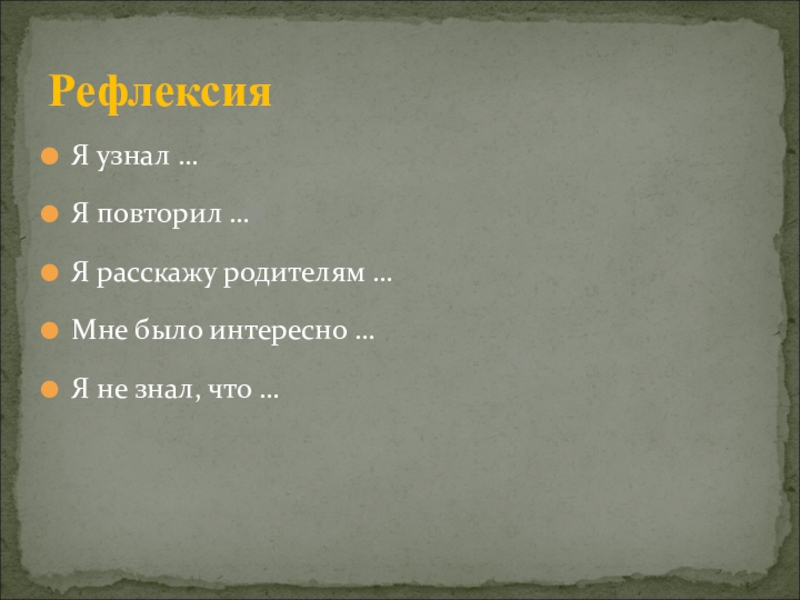 Рефлексия

Я узнал …

Я повторил …

Я расскажу родителям …

Мне было интересно …

Я не знал, что …